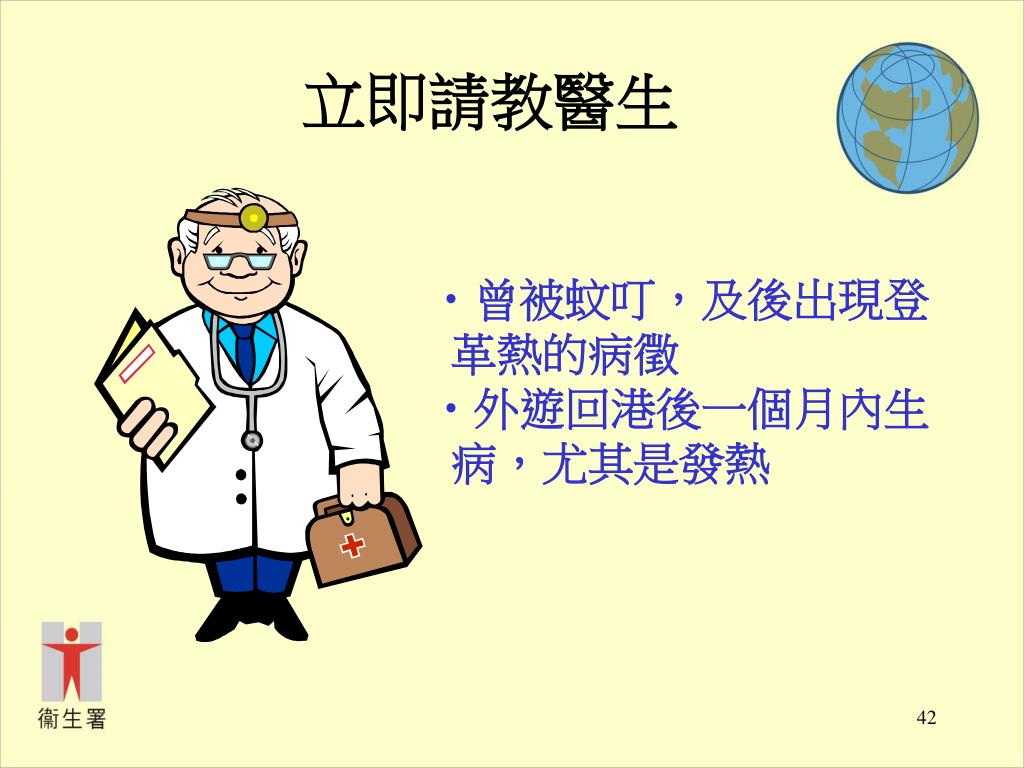 立即請教醫生

• 曾被蚊叮，及後出現登革熱的病徵
• 外遊回港後一個月內生病，尤其是發熱

衞生署

42